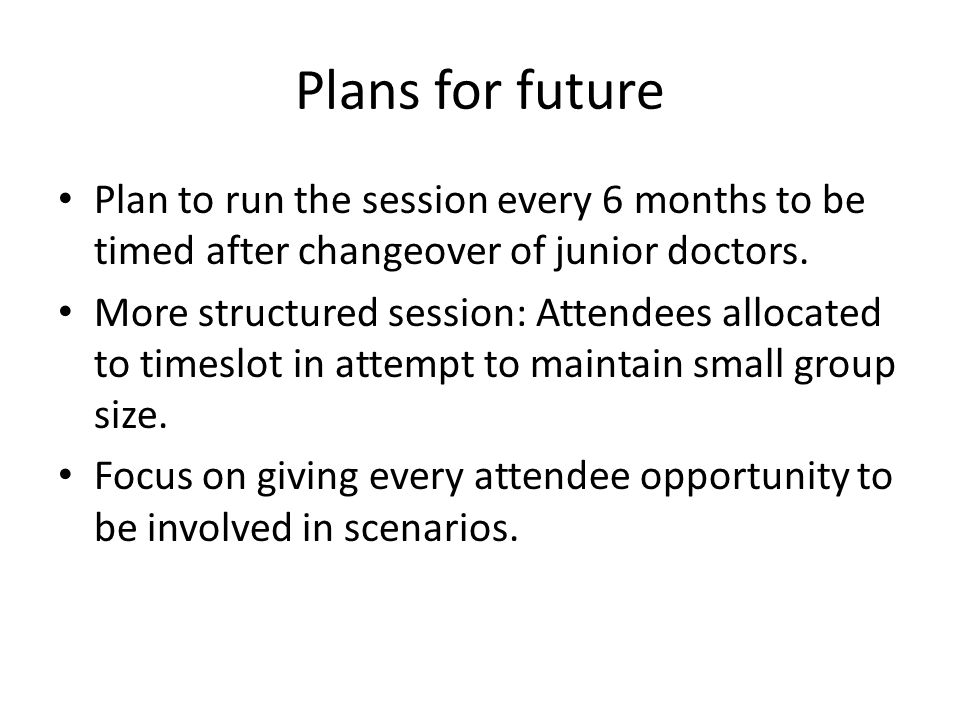 Plans for future

• Plan to run the session every 6 months to be timed after changeover of junior doctors.
• More structured session: Attendees allocated to timeslot in attempt to maintain small group size.
• Focus on giving every attendee opportunity to be involved in scenarios.